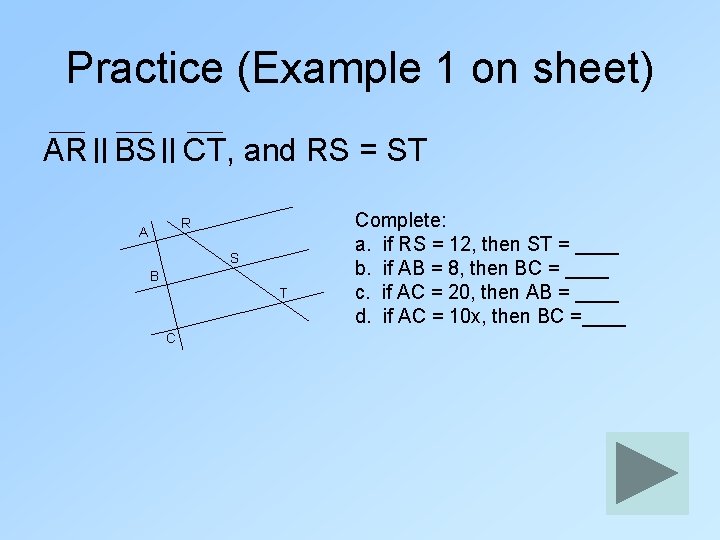 Practice (Example 1 on sheet)

$\overline{AR} \parallel \overline{BS} \parallel \overline{CT}$, and RS = ST

A R S B T C

Complete:
a. if RS = 12, then ST = ____
b. if AB = 8, then BC = ____
c. if AC = 20, then AB = ____
d. if AC = 10x, then BC =____